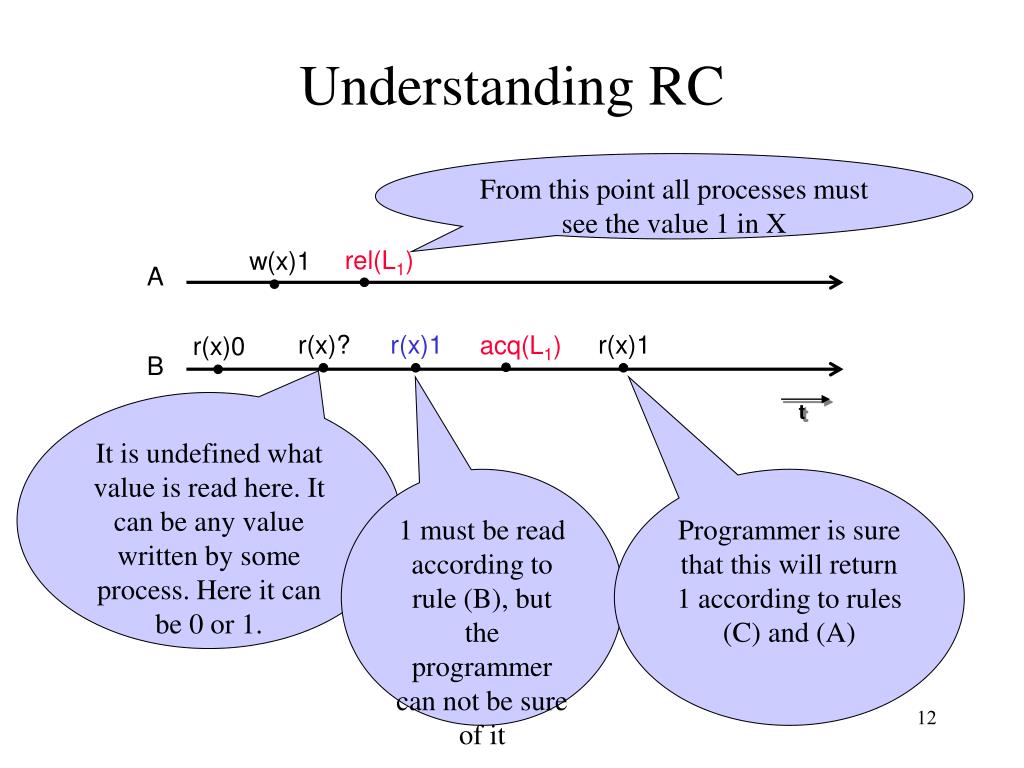 Understanding RC

From this point all processes must see the value 1 in X

A
w(x)1
rel($L_1$)

B
r(x)0
r(x)?
r(x)1
acq($L_1$)
r(x)1

t

It is undefined what value is read here. It can be any value written by some process. Here it can be 0 or 1.

1 must be read according to rule (B), but the programmer can not be sure of it

Programmer is sure that this will return 1 according to rules (C) and (A)

12